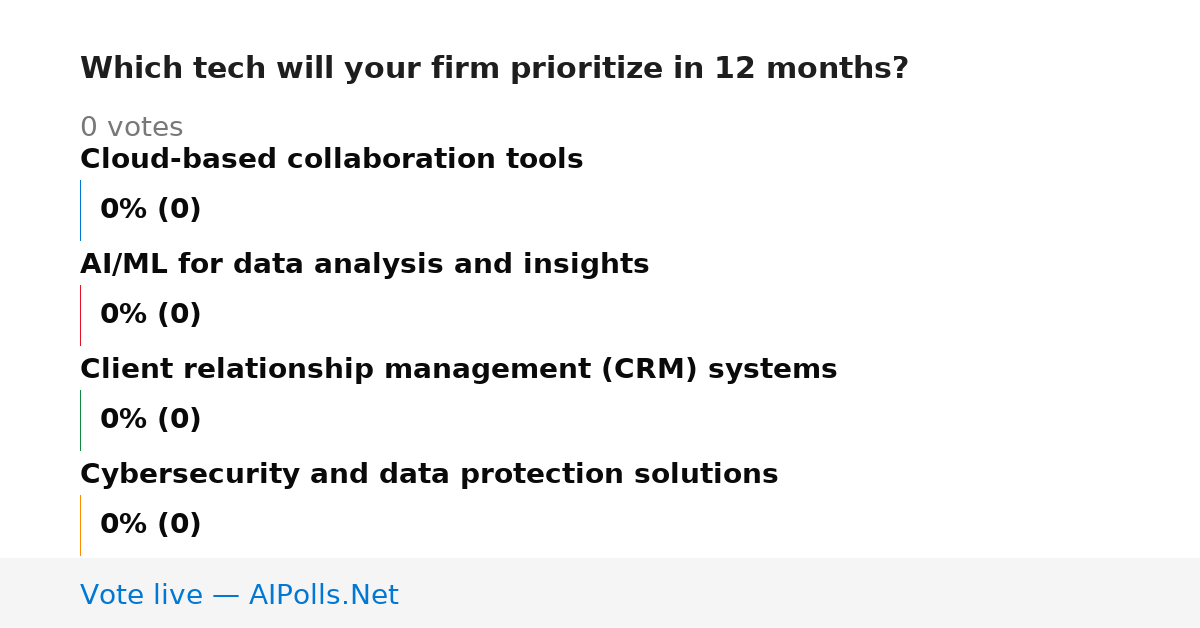 Which tech will your firm prioritize in 12 months?

0 votes

Cloud-based collaboration tools

0% (0)

AI/ML for data analysis and insights

0% (0)

Client relationship management (CRM) systems

0% (0)

Cybersecurity and data protection solutions

0% (0)

Vote live — AIPolls.Net